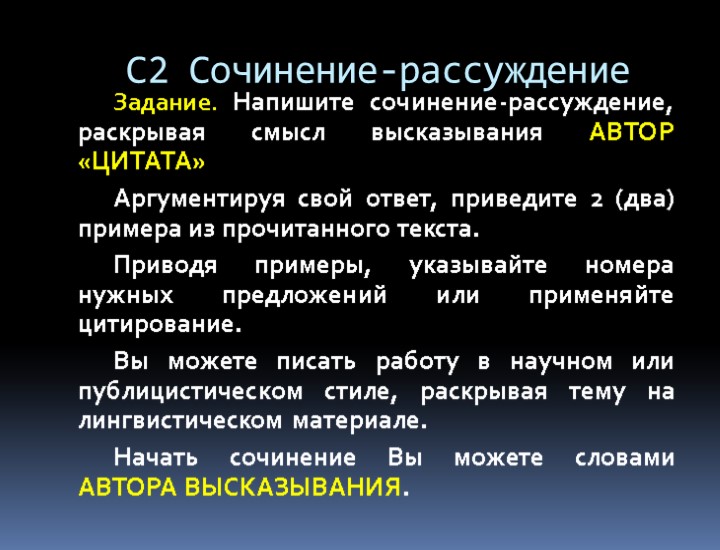 С2 Сочинение-рассуждение

Задание. Напишите сочинение-рассуждение, раскрывая смысл высказывания АВТОР «ЦИТАТА»

Аргументируя свой ответ, приведите 2 (два) примера из прочитанного текста.

Приводя примеры, указывайте номера нужных предложений или применяйте цитирование.

Вы можете писать работу в научном или публицистическом стиле, раскрывая тему на лингвистическом материале.

Начать сочинение Вы можете словами АВТОРА ВЫСКАЗЫВАНИЯ.